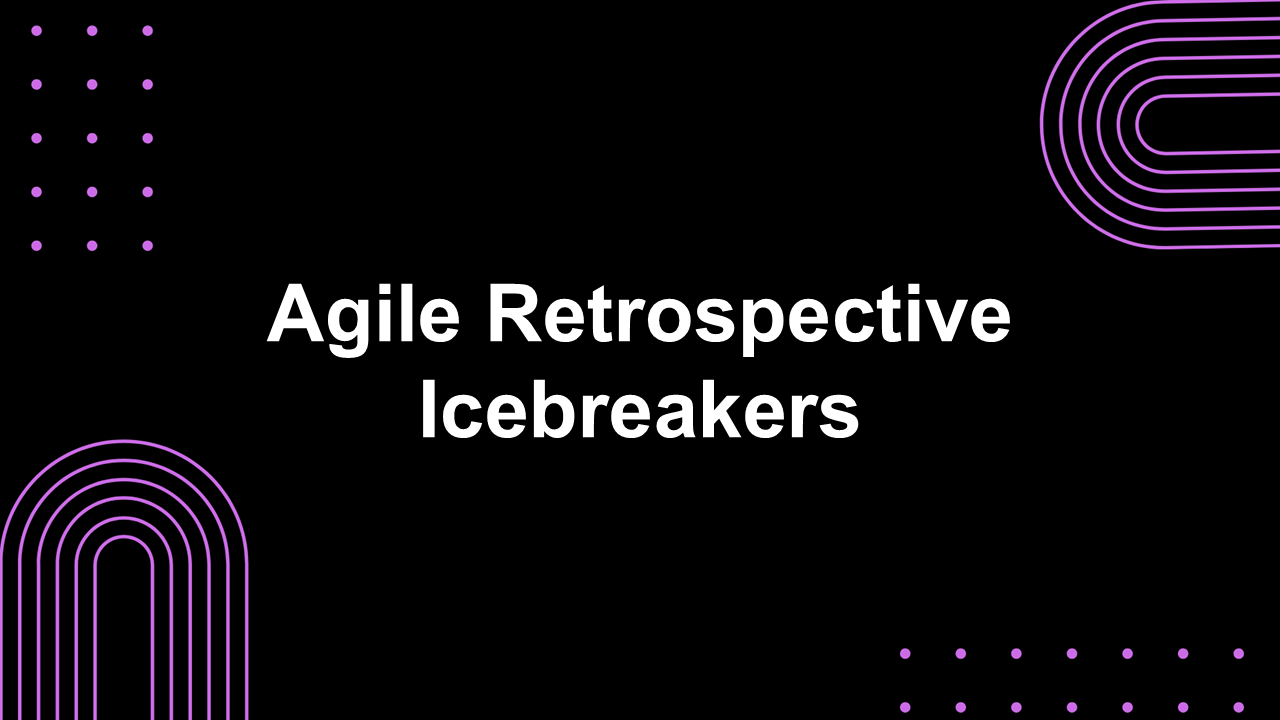 Agile Retrospective Icebreakers